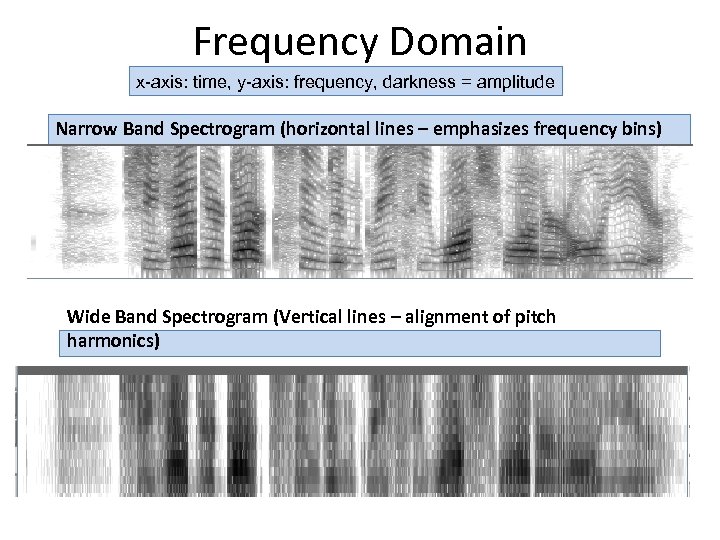 Frequency Domain

x-axis: time, y-axis: frequency, darkness = amplitude

Narrow Band Spectrogram (horizontal lines – emphasizes frequency bins)

Wide Band Spectrogram (Vertical lines – alignment of pitch harmonics)